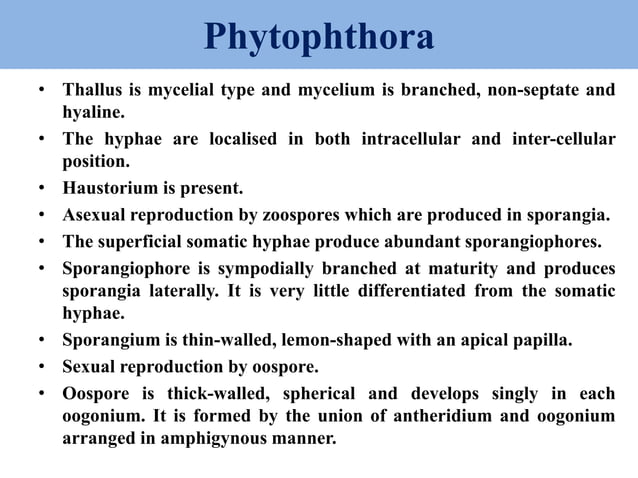 Phytophthora

• Thallus is mycelial type and mycelium is branched, non-septate and hyaline.
• The hyphae are localised in both intracellular and inter-cellular position.
• Haustorium is present.
• Asexual reproduction by zoospores which are produced in sporangia.
• The superficial somatic hyphae produce abundant sporangiophores.
• Sporangiophore is sympodially branched at maturity and produces sporangia laterally. It is very little differentiated from the somatic hyphae.
• Sporangium is thin-walled, lemon-shaped with an apical papilla.
• Sexual reproduction by oospore.
• Oospore is thick-walled, spherical and develops singly in each oogonium. It is formed by the union of antheridium and oogonium arranged in amphigynous manner.